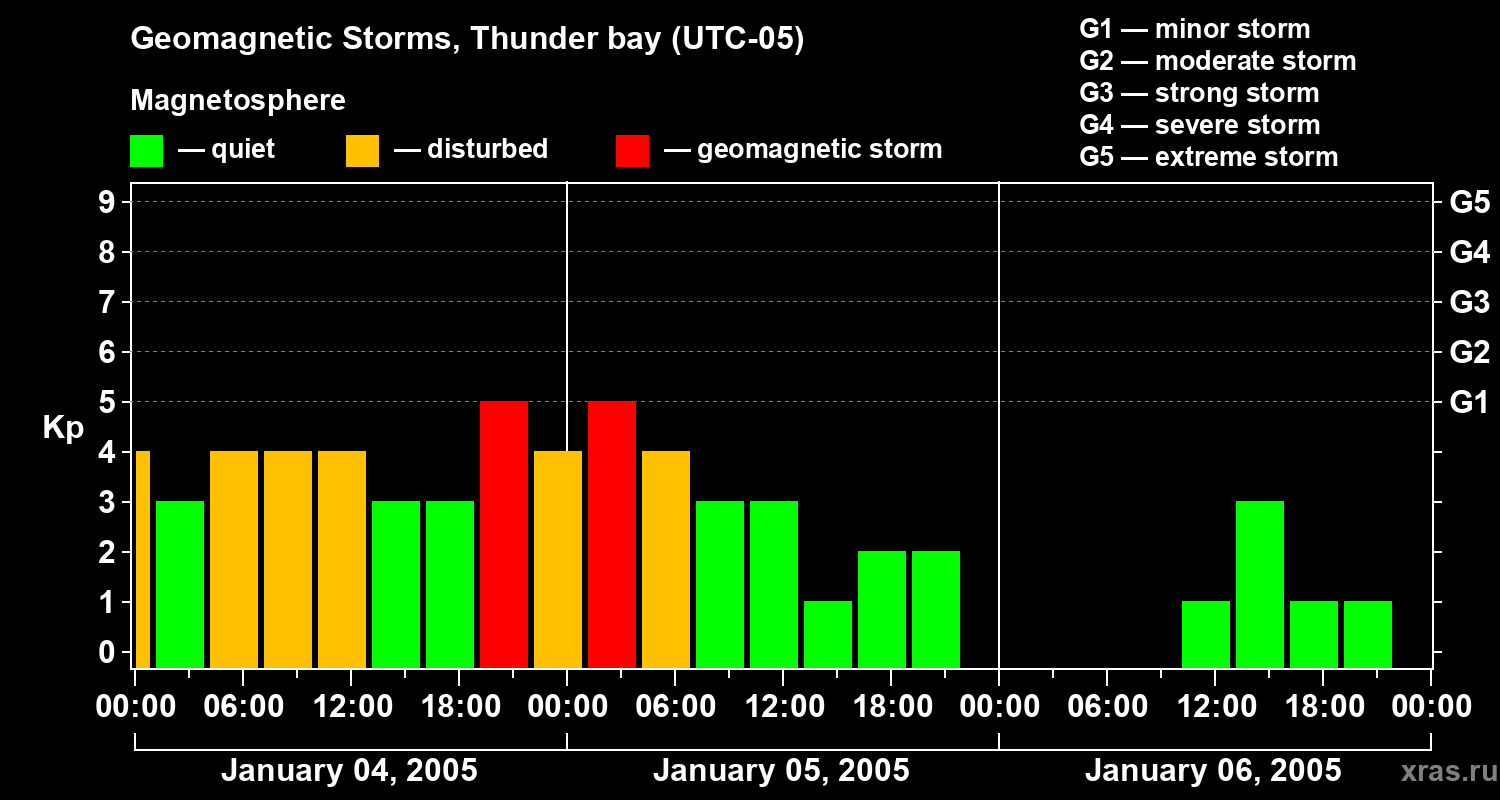 Geomagnetic Storms, Thunder bay (UTC-05)

Magnetosphere

— quiet — disturbed — geomagnetic storm

G1 — minor storm
G2 — moderate storm
G3 — strong storm
G4 — severe storm
G5 — extreme storm

Kp

9
8
7
6
5
4
3
2
1
0

G5
G4
G3
G2
G1

00:00 06:00 12:00 18:00 00:00 06:00 12:00 18:00 00:00 06:00 12:00 18:00 00:00

January 04, 2005
January 05, 2005
January 06, 2005

xras.ru